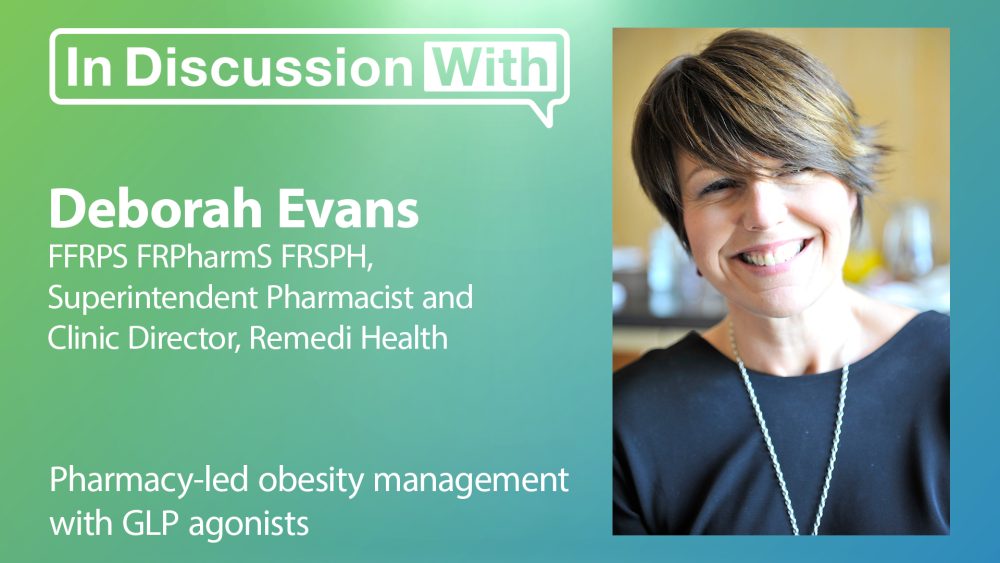 In Discussion With

Deborah Evans
FFRPS FRPharmS FRSPH, Superintendent Pharmacist and Clinic Director, Remedi Health

Pharmacy-led obesity management with GLP agonists